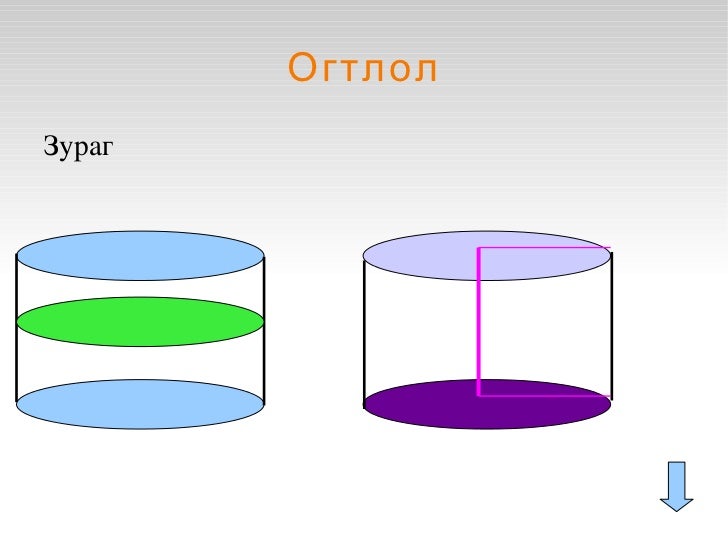 Огтлол

Зураг